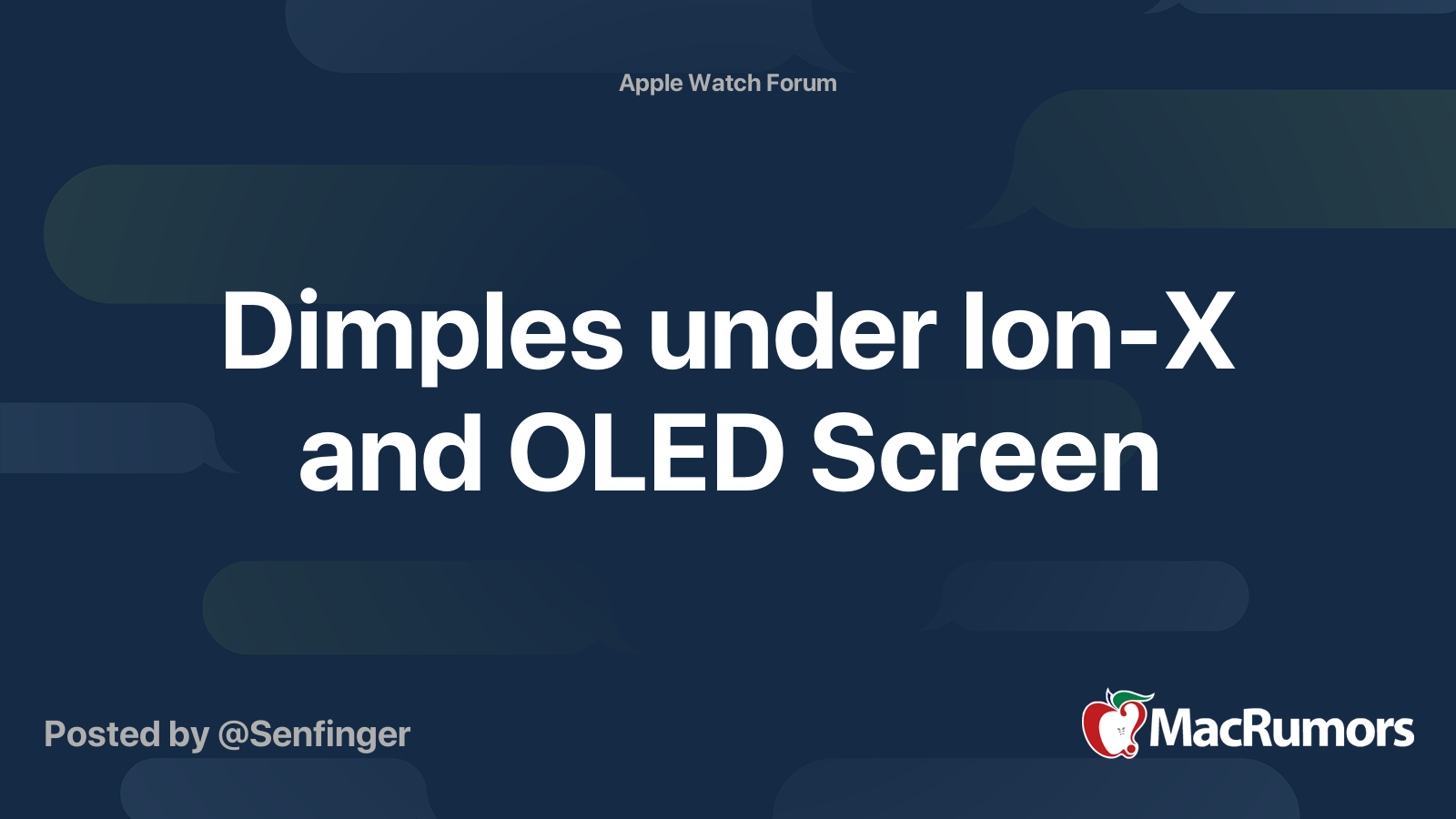 Apple Watch Forum

Dimples under Ion-X and OLED Screen

Posted by @Senfinger

MacRumors